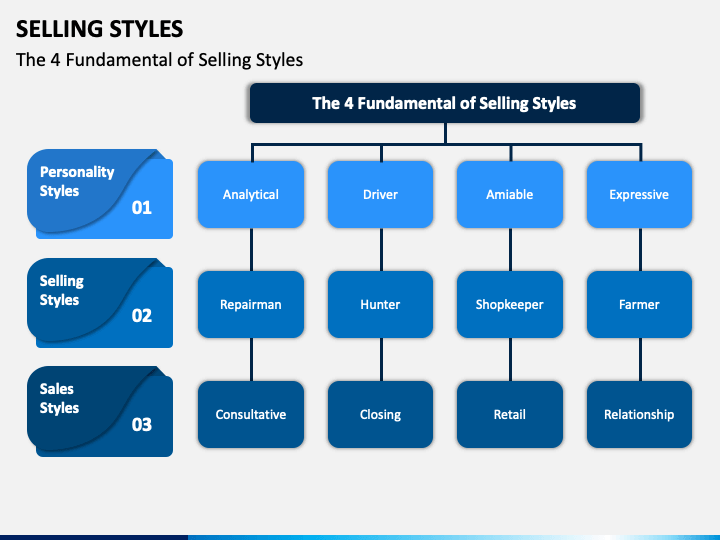 SELLING STYLES

The 4 Fundamental of Selling Styles

The 4 Fundamental of Selling Styles

Personality Styles 01

Analytical

Driver

Amiable

Expressive

Selling Styles 02

Repairman

Hunter

Shopkeeper

Farmer

Sales Styles 03

Consultative

Closing

Retail

Relationship